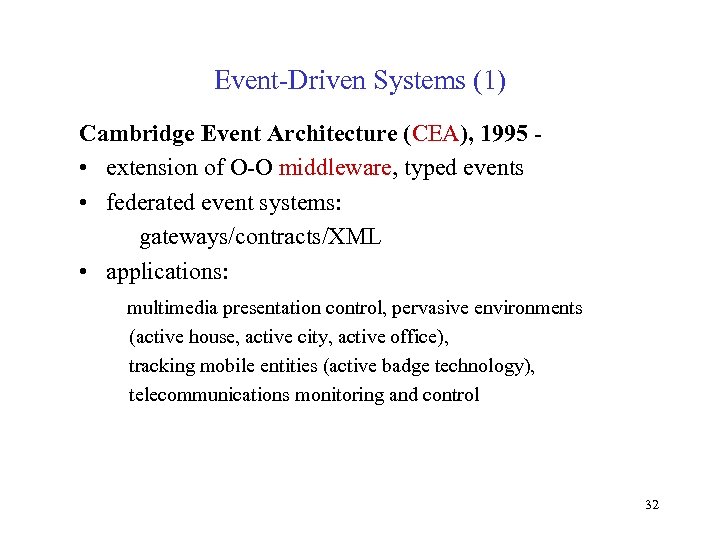 Event-Driven Systems (1)

Cambridge Event Architecture (CEA), 1995 -

• extension of O-O middleware, typed events
• federated event systems:
gateways/contracts/XML
• applications:
multimedia presentation control, pervasive environments (active house, active city, active office), tracking mobile entities (active badge technology), telecommunications monitoring and control

32